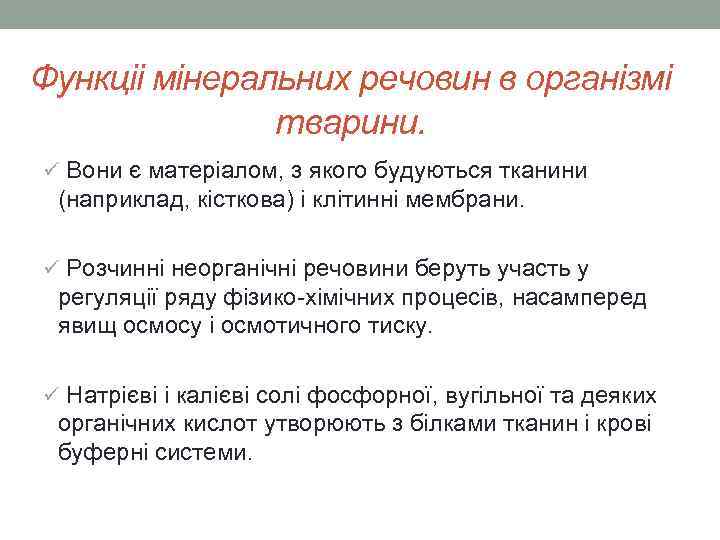 Функції мінеральних речовин в організмі тварини.

✓ Вони є матеріалом, з якого будуються тканини (наприклад, кісткова) і клітинні мембрани.

✓ Розчинні неорганічні речовини беруть участь у регуляції ряду фізико-хімічних процесів, насамперед явищ осмосу і осмотичного тиску.

✓ Натрієві і калієві солі фосфорної, вугільної та деяких органічних кислот утворюють з білками тканин і крові буферні системи.